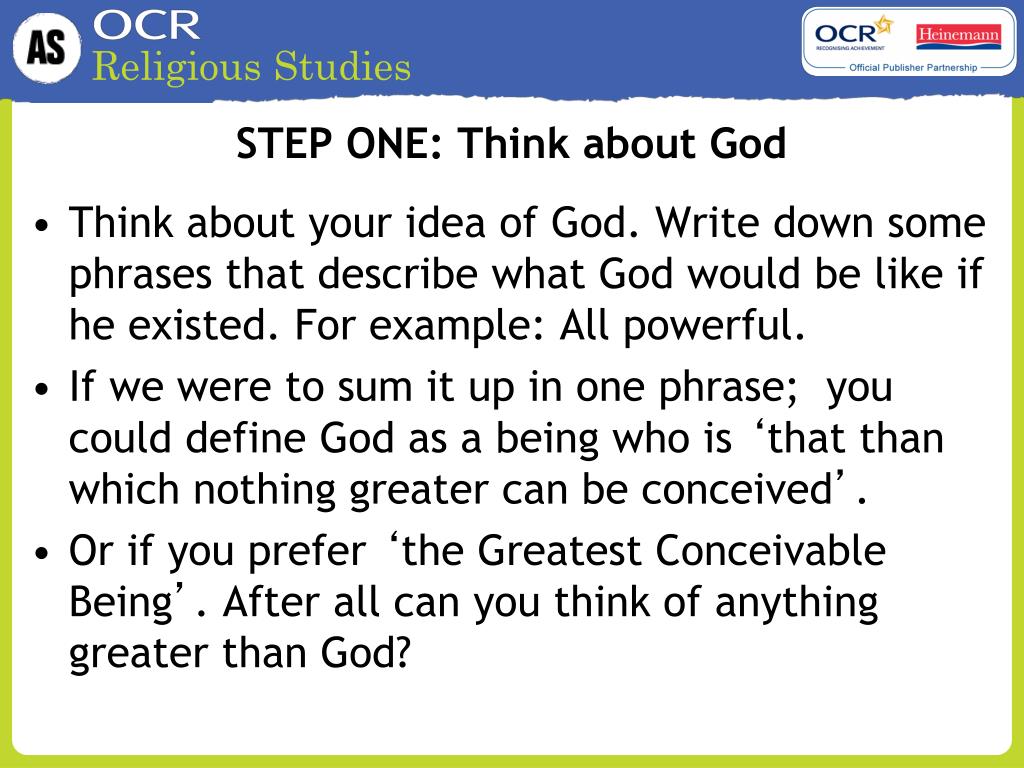 AS OCR Religious Studies

OCR RECOGNISING ACHIEVEMENT Heinemann
Official Publisher Partnership

STEP ONE: Think about God

• Think about your idea of God. Write down some phrases that describe what God would be like if he existed. For example: All powerful.

• If we were to sum it up in one phrase; you could define God as a being who is ‘that than which nothing greater can be conceived’.

• Or if you prefer ‘the Greatest Conceivable Being’. After all can you think of anything greater than God?